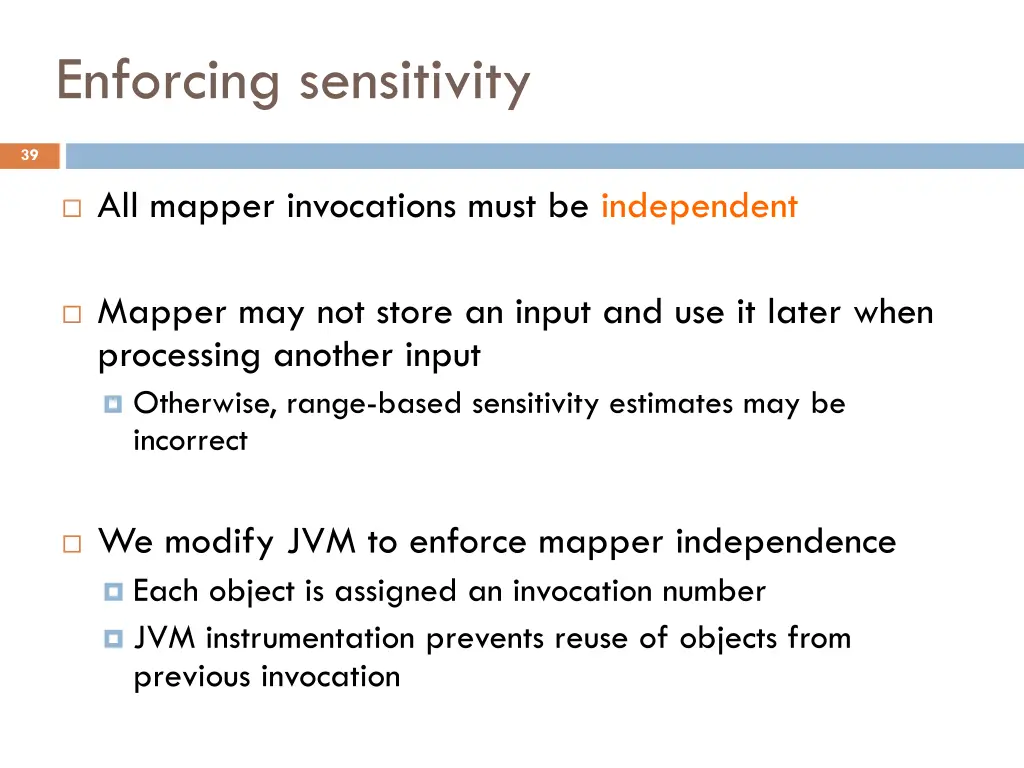 Enforcing sensitivity

39

All mapper invocations must be independent

Mapper may not store an input and use it later when processing another input

Otherwise, range-based sensitivity estimates may be incorrect

We modify JVM to enforce mapper independence

Each object is assigned an invocation number

JVM instrumentation prevents reuse of objects from previous invocation